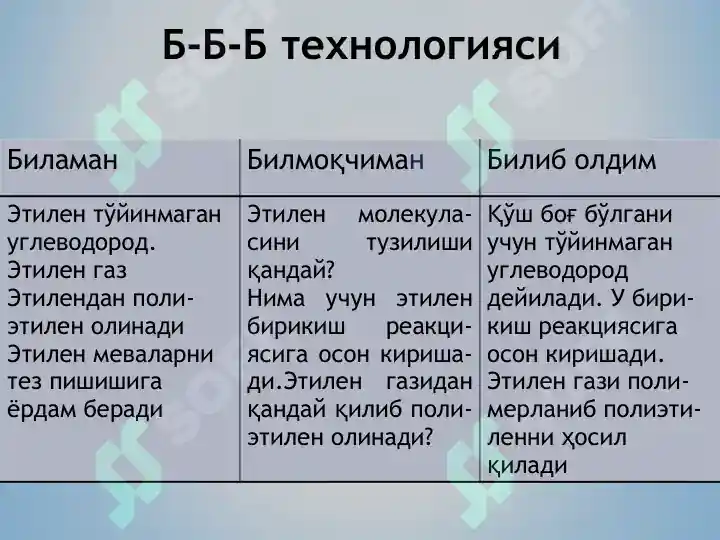 Б-Б-Б технологияси

| Биламан | Билмоқчиман | Билиб олдим |
|---|---|---|
| Этилен тўйинмаган углеводород. Этилен газ Этилендан полиэтилен олинади Этилен меваларни тез пишишига ёрдам беради | Этилен молекуласини тузилиши қандай? Нима учун этилен бирикиш реакциясига осон киришади.Этилен газидан қандай қилиб полиэтилен олинади? | Қўш боғ бўлгани учун тўйинмаган углеводород дейилади. У бирикиш реакциясига осон киришади. Этилен гази полимерланиб полиэтиленни ҳосил қилади |